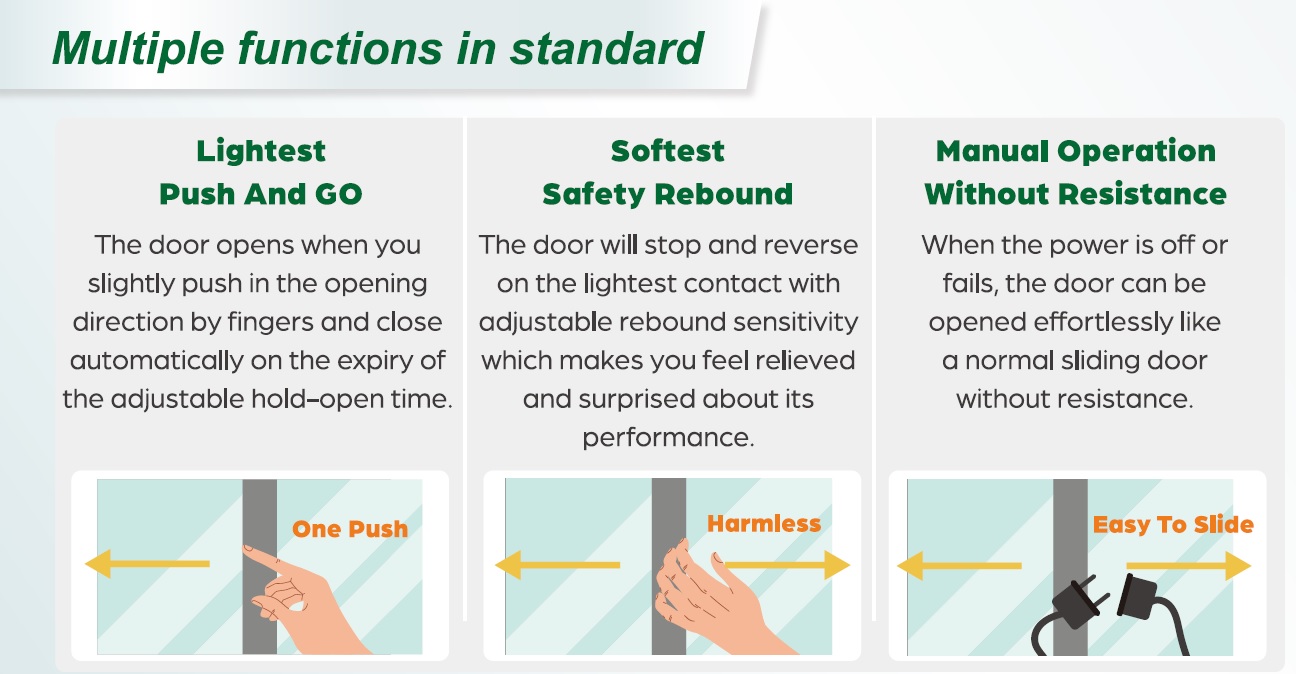 Multiple functions in standard

Lightest
Push And GO

The door opens when you slightly push in the opening direction by fingers and close automatically on the expiry of the adjustable hold-open time.

One Push

Softest
Safety Rebound

The door will stop and reverse on the lightest contact with adjustable rebound sensitivity which makes you feel relieved and surprised about its performance.

Harmless

Manual Operation
Without Resistance

When the power is off or fails, the door can be opened effortlessly like a normal sliding door without resistance.

Easy To Slide